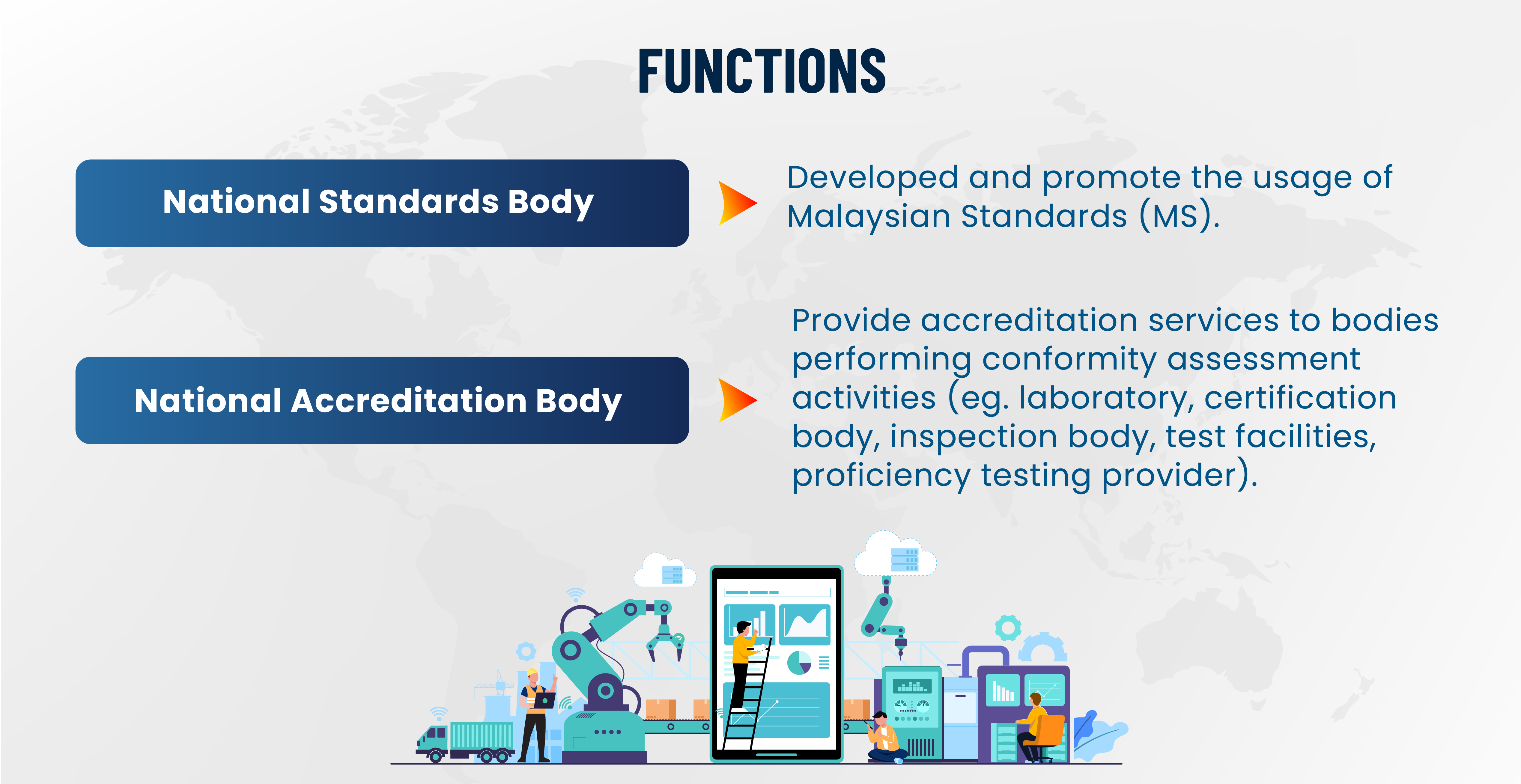 FUNCTIONS

National Standards Body

Developed and promote the usage of Malaysian Standards (MS).

National Accreditation Body

Provide accreditation services to bodies performing conformity assessment activities (eg. laboratory, certification body, inspection body, test facilities, proficiency testing provider).